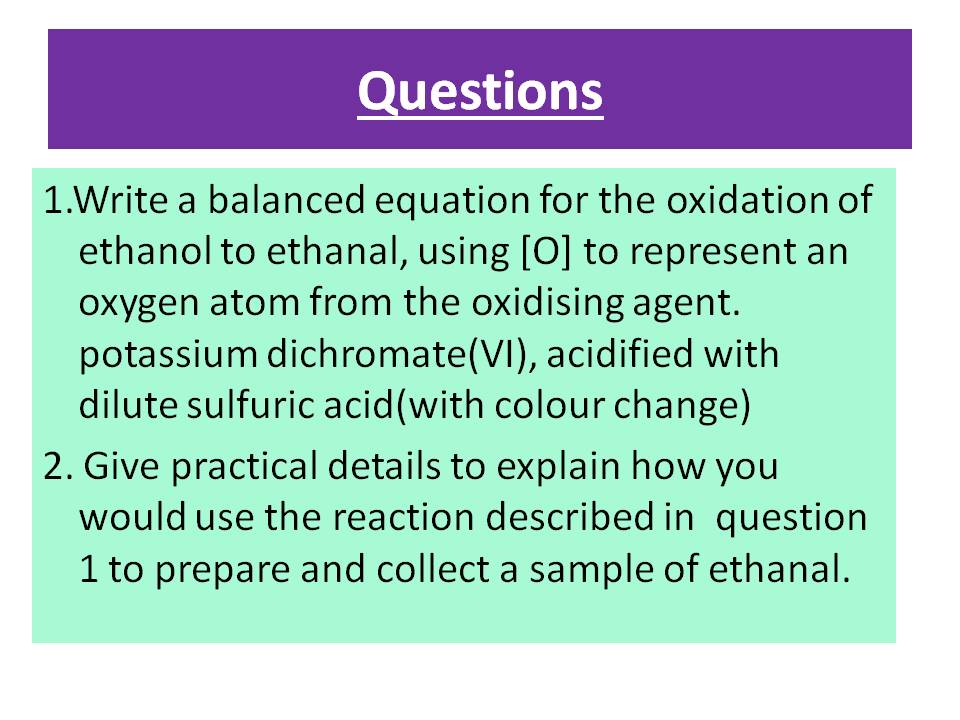 Questions

1.Write a balanced equation for the oxidation of ethanol to ethanal, using [O] to represent an oxygen atom from the oxidising agent. potassium dichromate(VI), acidified with dilute sulfuric acid(with colour change)

2. Give practical details to explain how you would use the reaction described in  question 1 to prepare and collect a sample of ethanal.